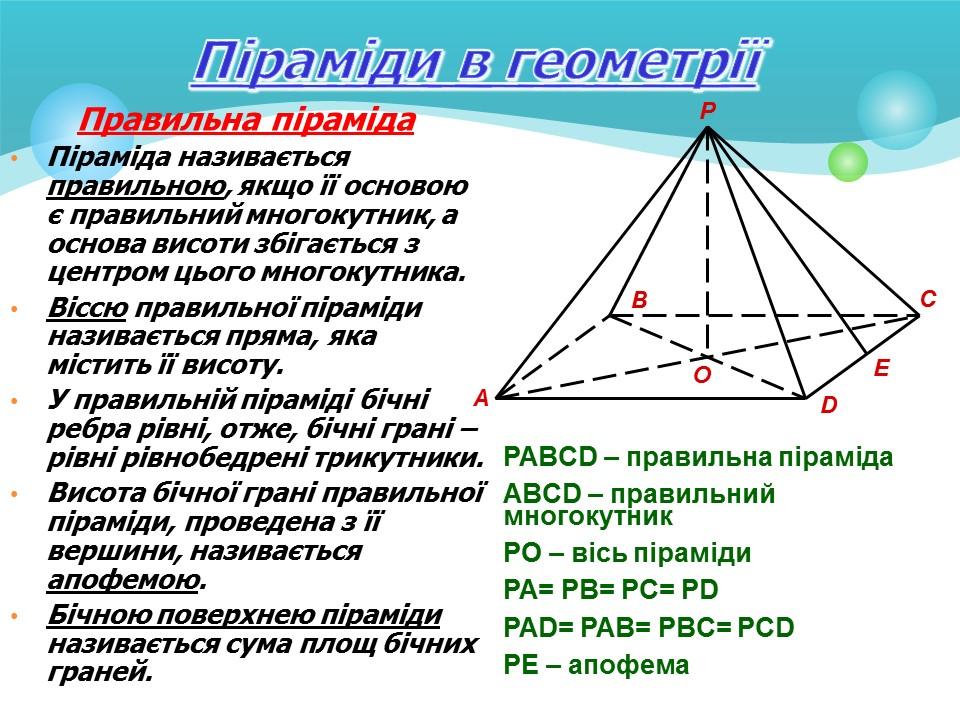 Піраміди в геометрії

Правильна піраміда

• Піраміда називається правильною, якщо її основою є правильний многокутник, а основа висоти збігається з центром цього многокутника.
• Віссю правильної піраміди називається пряма, яка містить її висоту.
• У правильній піраміді бічні ребра рівні, отже, бічні грані – рівні рівнобедрені трикутники.
• Висота бічної грані правильної піраміди, проведена з її вершини, називається апофемою.
• Бічною поверхнею піраміди називається сума площ бічних граней.

P
B
C
O
E
A
D

PABCD – правильна піраміда
ABCD – правильний многокутник
PO – вісь піраміди
PA= PB= PC= PD
PAD= PAB= PBC= PCD
PE – апофема